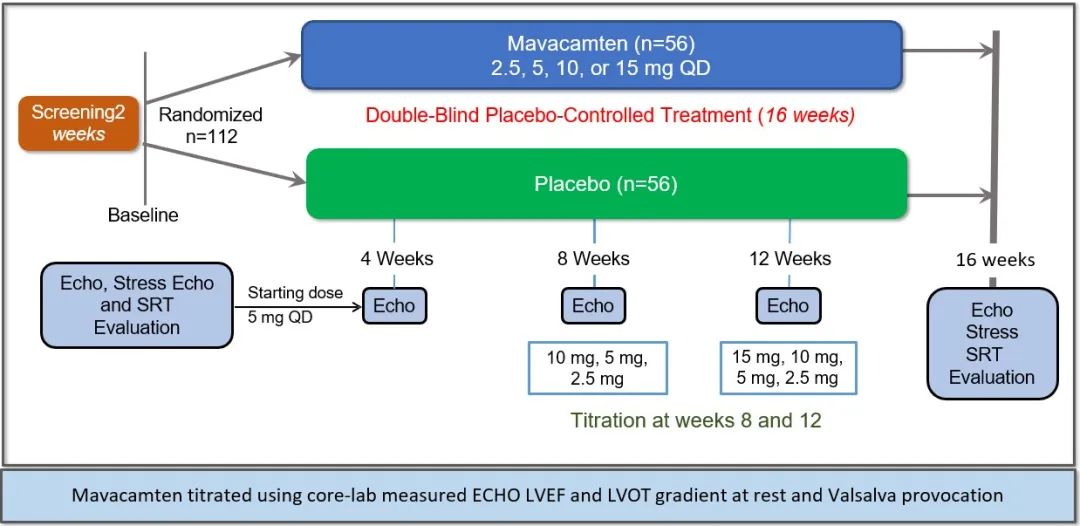 Screening2 weeks

Randomized n=112

Baseline

Mavacamten (n=56)
2.5, 5, 10, or 15 mg QD

Double-Blind Placebo-Controlled Treatment (16 weeks)

Placebo (n=56)

Echo, Stress Echo and SRT Evaluation

Starting dose 5 mg QD

4 Weeks

Echo

8 Weeks

Echo

10 mg, 5 mg, 2.5 mg

12 Weeks

Echo

15 mg, 10 mg, 5 mg, 2.5 mg

Titration at weeks 8 and 12

16 weeks

Echo Stress SRT Evaluation

Mavacamten titrated using core-lab measured ECHO LVEF and LVOT gradient at rest and Valsalva provocation